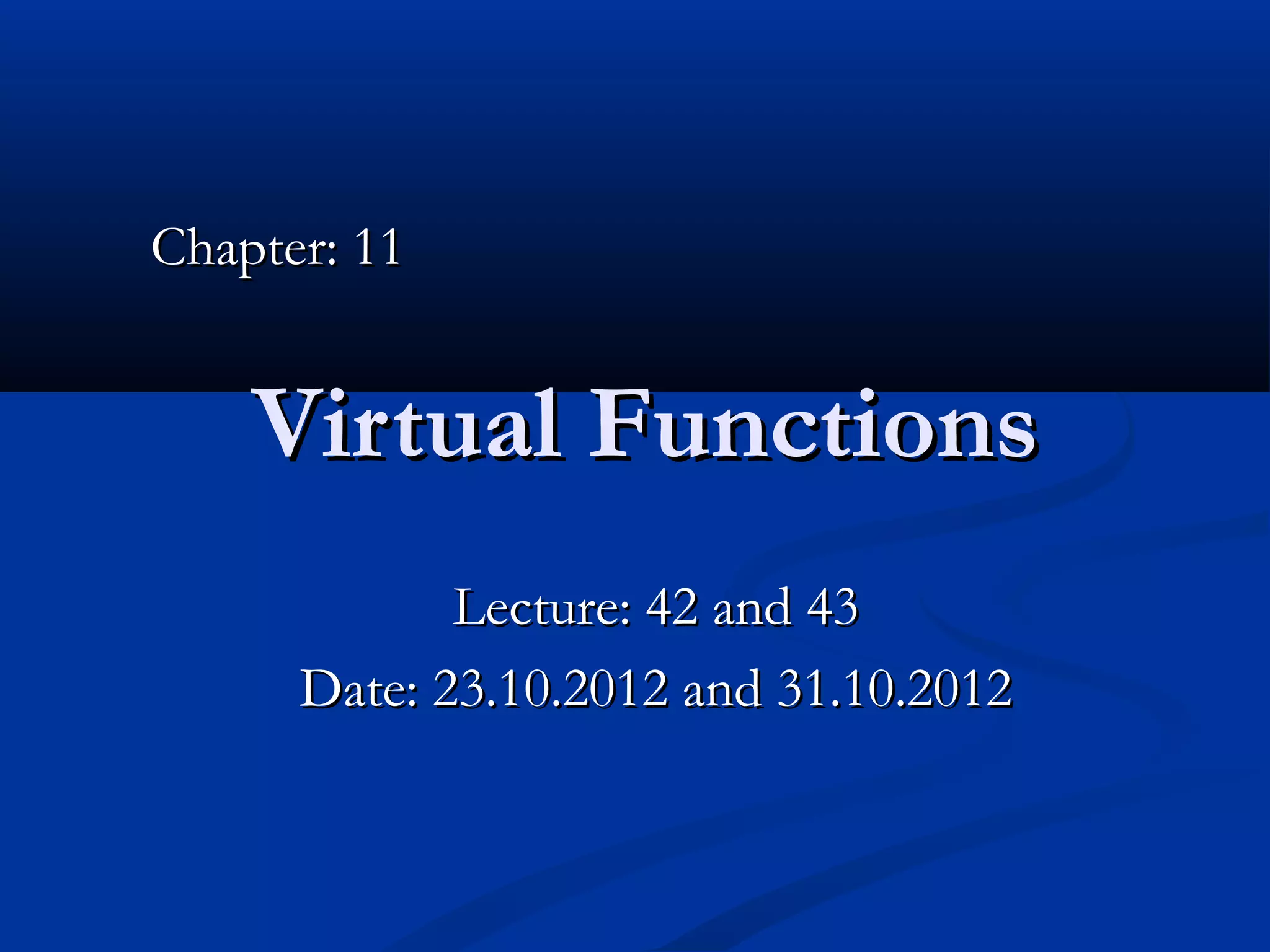 Chapter: 11

Virtual Functions

Lecture: 42 and 43

Date: 23.10.2012 and 31.10.2012